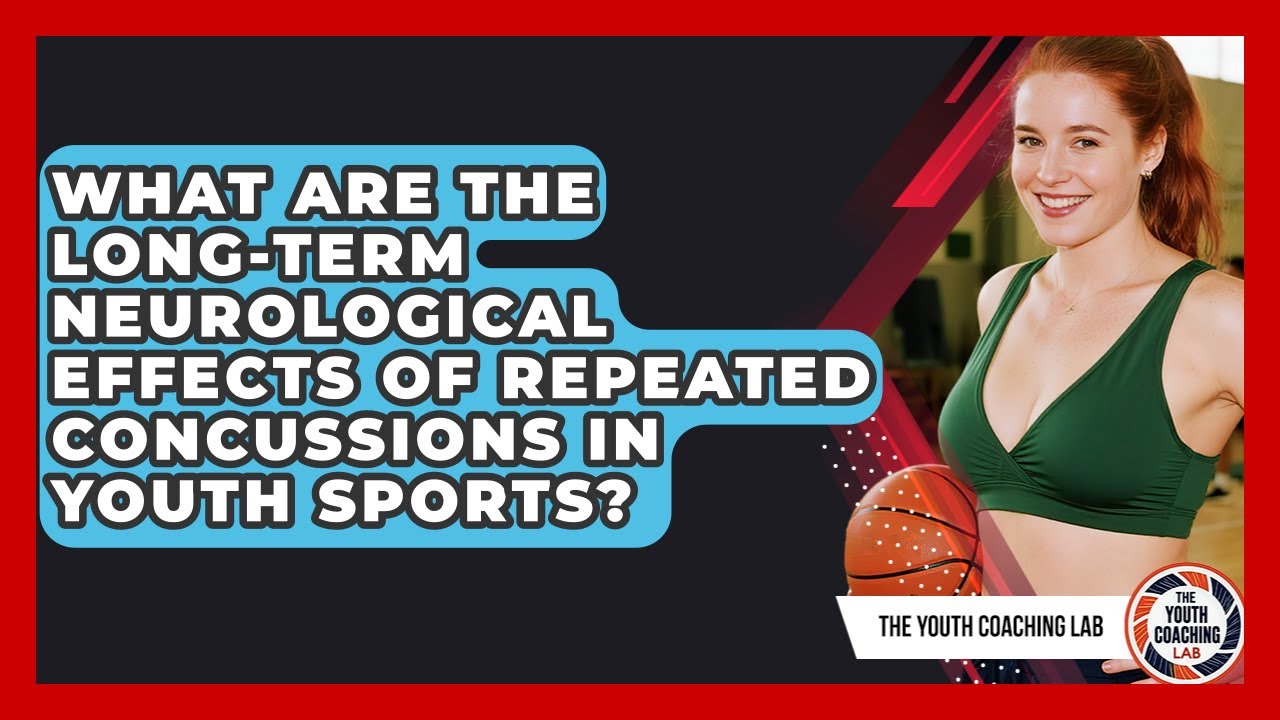 WHAT ARE THE LONG-TERM NEUROLOGICAL EFFECTS OF REPEATED CONCUSSIONS IN YOUTH SPORTS?

THE YOUTH COACHING LAB

THE YOUTH COACHING LAB